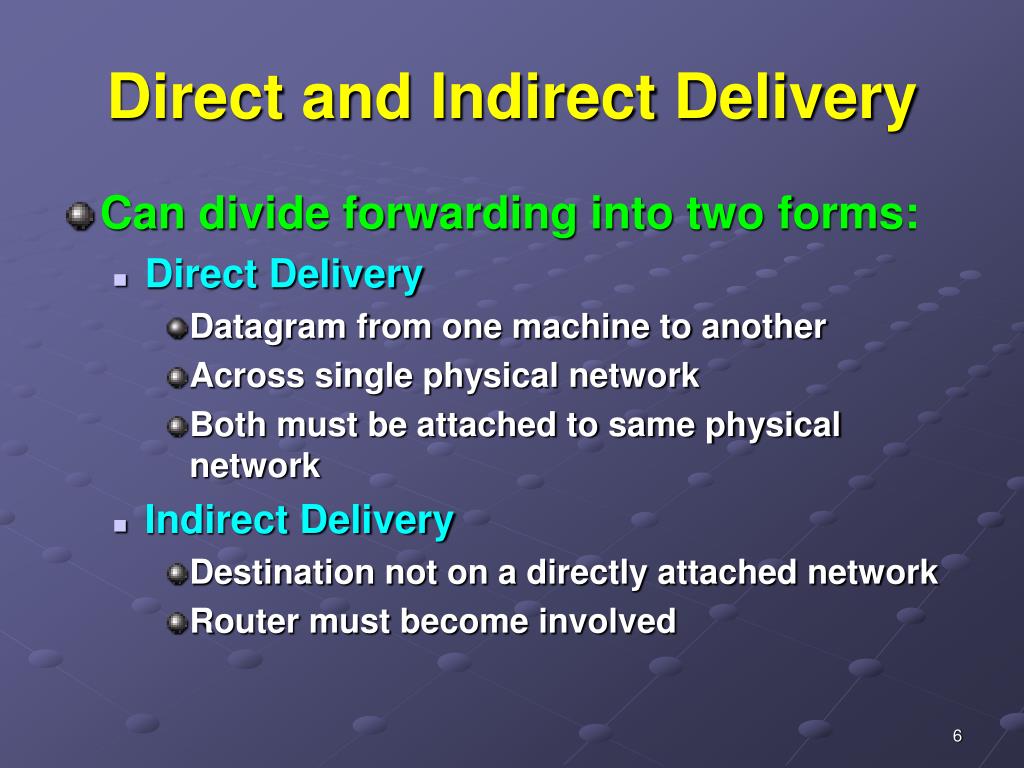 Direct and Indirect Delivery

Can divide forwarding into two forms:

Direct Delivery

Datagram from one machine to another

Across single physical network

Both must be attached to same physical network

Indirect Delivery

Destination not on a directly attached network

Router must become involved

6